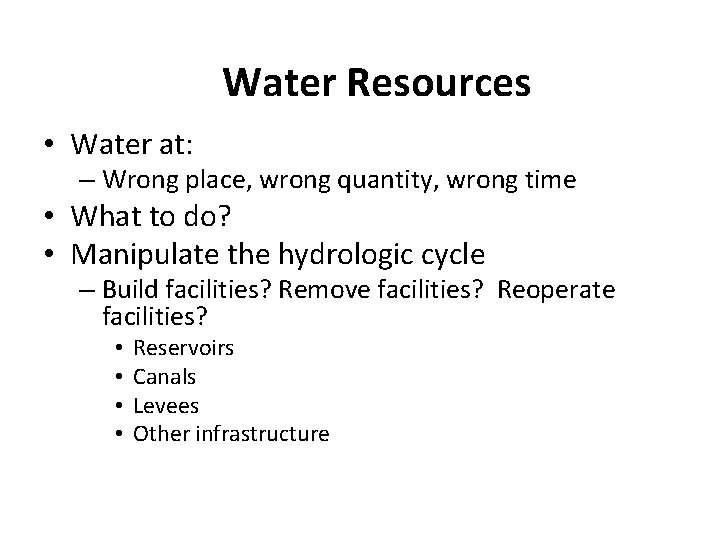 Water Resources

• Water at:
  – Wrong place, wrong quantity, wrong time
• What to do?
• Manipulate the hydrologic cycle
  – Build facilities? Remove facilities? Reoperate facilities?
    • Reservoirs
    • Canals
    • Levees
    • Other infrastructure